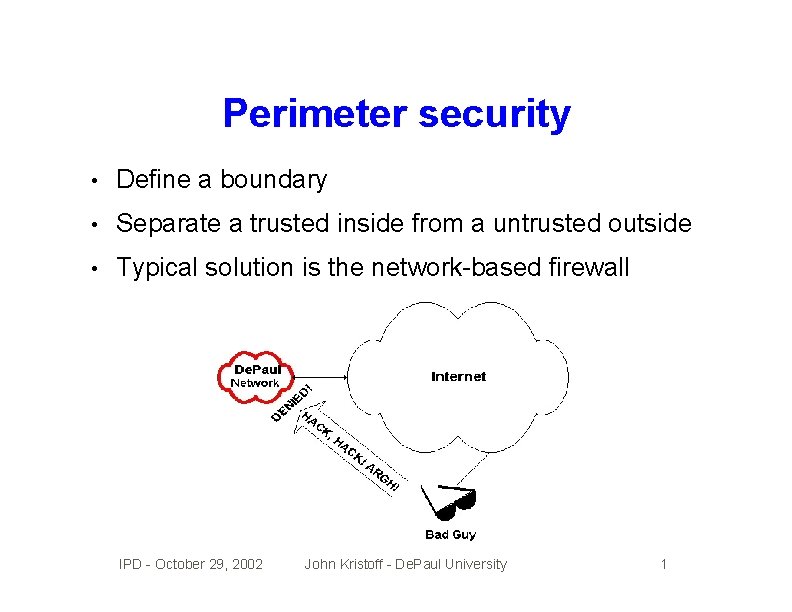 Perimeter security

• Define a boundary

• Separate a trusted inside from a untrusted outside

• Typical solution is the network-based firewall

DePaul Network

Internet

DENIED!

HACK, HACK! ARGH!

Bad Guy

IPD - October 29, 2002 John Kristoff - DePaul University 1